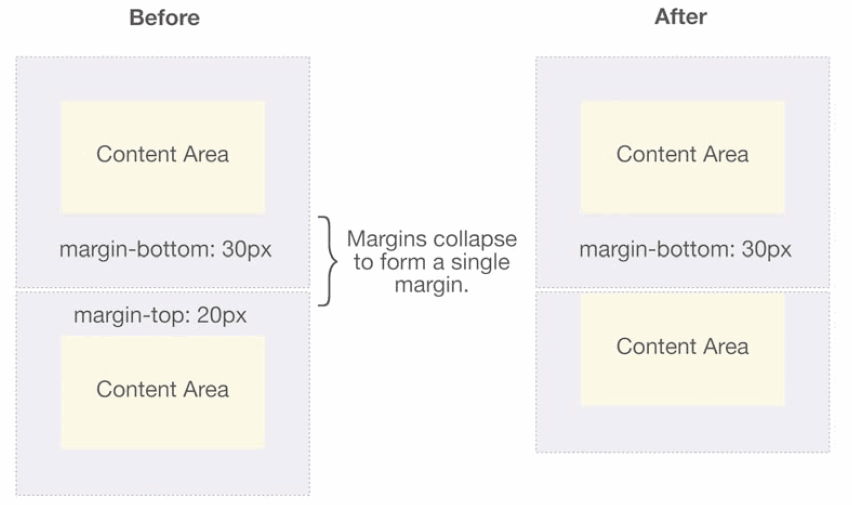 Before

Content Area

margin-bottom: 30px

margin-top: 20px

Content Area

Margins collapse to form a single margin.

After

Content Area

margin-bottom: 30px

Content Area